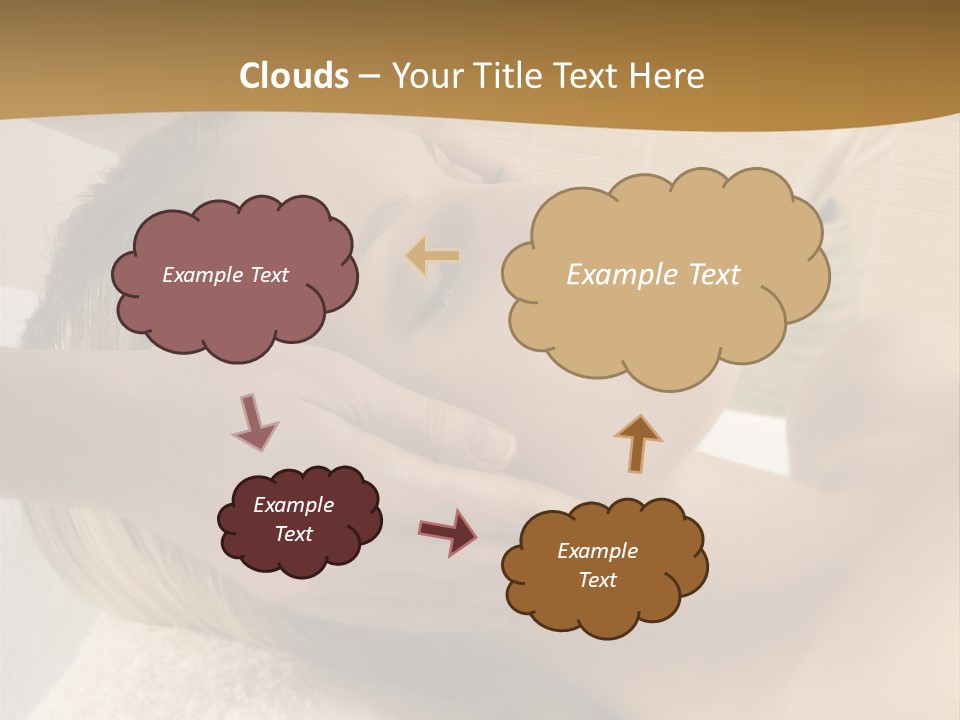 Clouds – Your Title Text Here

Example Text

Example Text

Example Text

Example Text